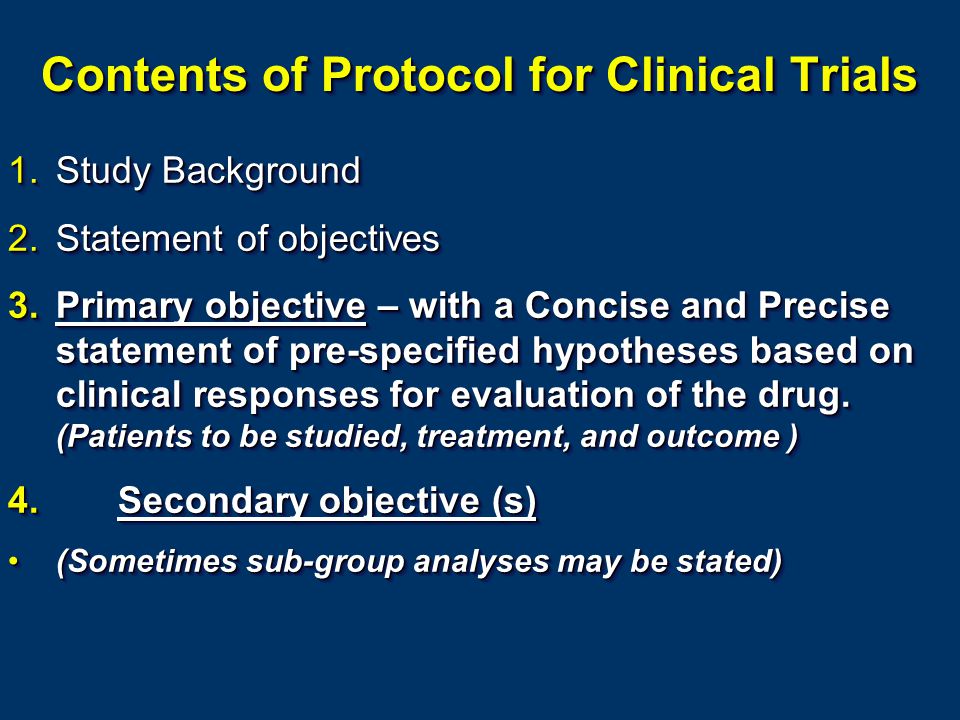 Contents of Protocol for Clinical Trials

1. Study Background

2. Statement of objectives

3. Primary objective – with a Concise and Precise statement of pre-specified hypotheses based on clinical responses for evaluation of the drug. (Patients to be studied, treatment, and outcome )

4. Secondary objective (s)

• (Sometimes sub-group analyses may be stated)